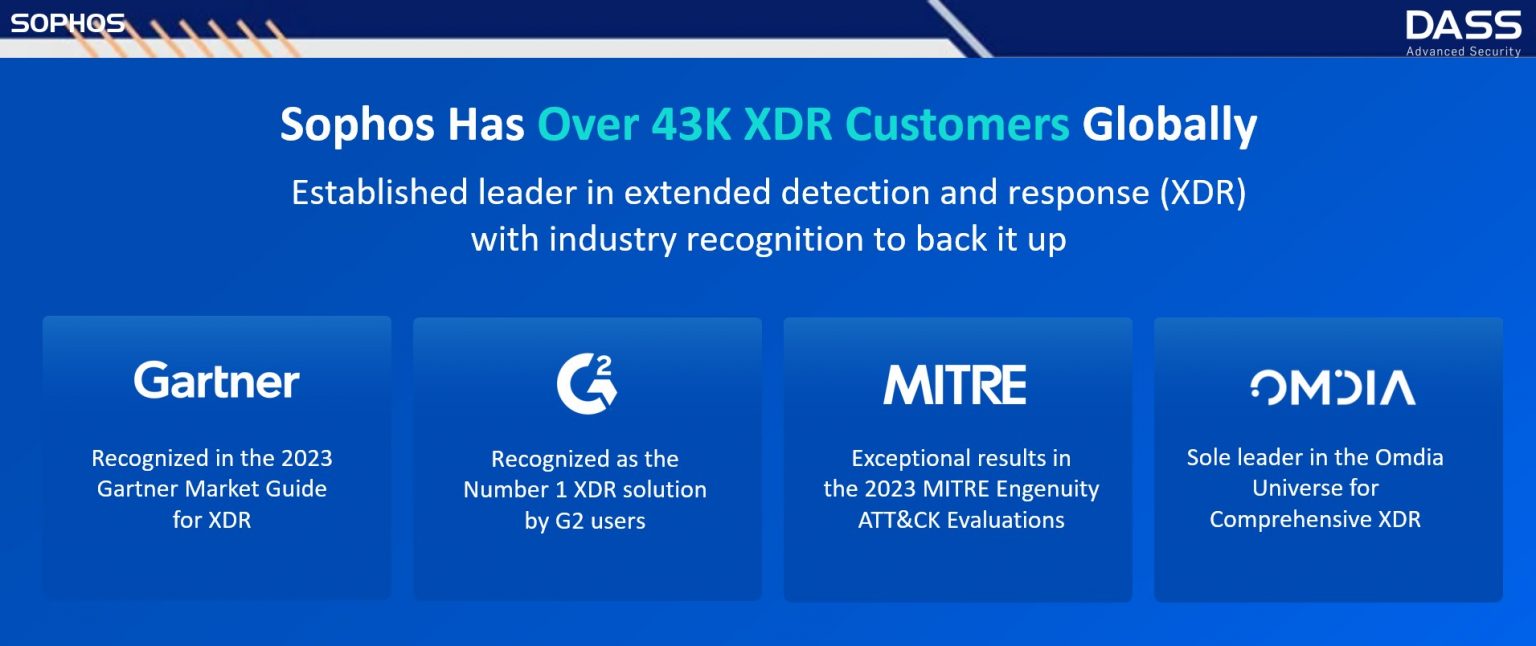 SOPHOS

DASS
Advanced Security

Sophos Has Over 43K XDR Customers Globally

Established leader in extended detection and response (XDR) with industry recognition to back it up

Gartner

Recognized in the 2023 Gartner Market Guide for XDR

G2

Recognized as the Number 1 XDR solution by G2 users

MITRE

Exceptional results in the 2023 MITRE Engenuity ATT&CK Evaluations

OMDIA

Sole leader in the Omdia Universe for Comprehensive XDR